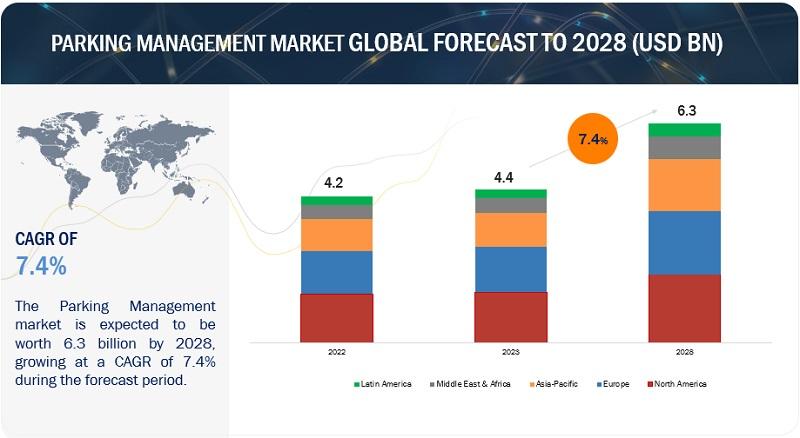 PARKING MANAGEMENT MARKET GLOBAL FORECAST TO 2028 (USD BN)

CAGR OF
7.4%

The Parking Management market is expected to be worth 6.3 billion by 2028, growing at a CAGR of 7.4% during the forecast period.

4.2
4.4
7.4%
6.3

2022
2023
2028

Latin America
Middle East & Africa
Asia-Pacific
Europe
North America